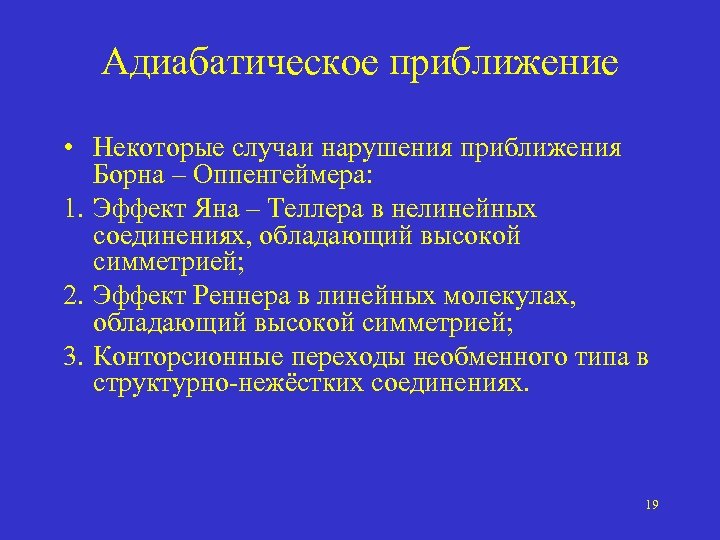 Адиабатическое приближение

• Некоторые случаи нарушения приближения Борна – Оппенгеймера:

1. Эффект Яна – Теллера в нелинейных соединениях, обладающий высокой симметрией;

2. Эффект Реннера в линейных молекулах, обладающий высокой симметрией;

3. Конторсионные переходы необменного типа в структурно-нежёстких соединениях.

19